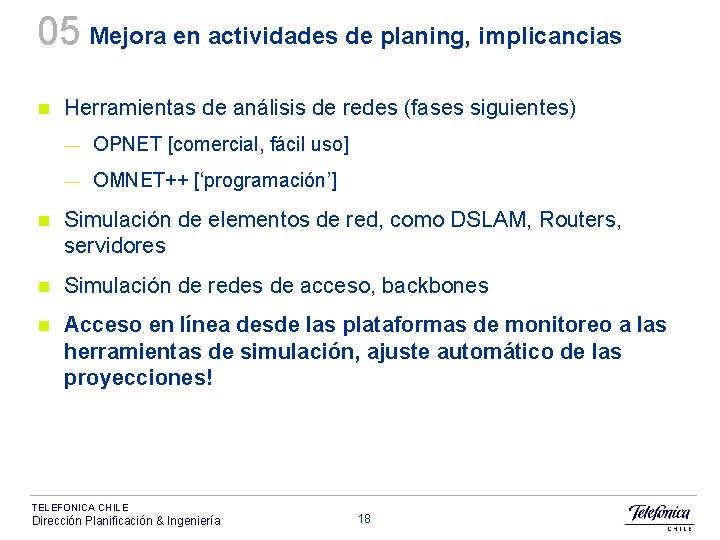 05 Mejora en actividades de planing, implicancias

Herramientas de análisis de redes (fases siguientes)

— OPNET [comercial, fácil uso]

— OMNET++ [‘programación’]

Simulación de elementos de red, como DSLAM, Routers, servidores

Simulación de redes de acceso, backbones

Acceso en línea desde las plataformas de monitoreo a las herramientas de simulación, ajuste automático de las proyecciones!

TELEFONICA CHILE
Dirección Planificación & Ingeniería

18

Telefónica
CHILE